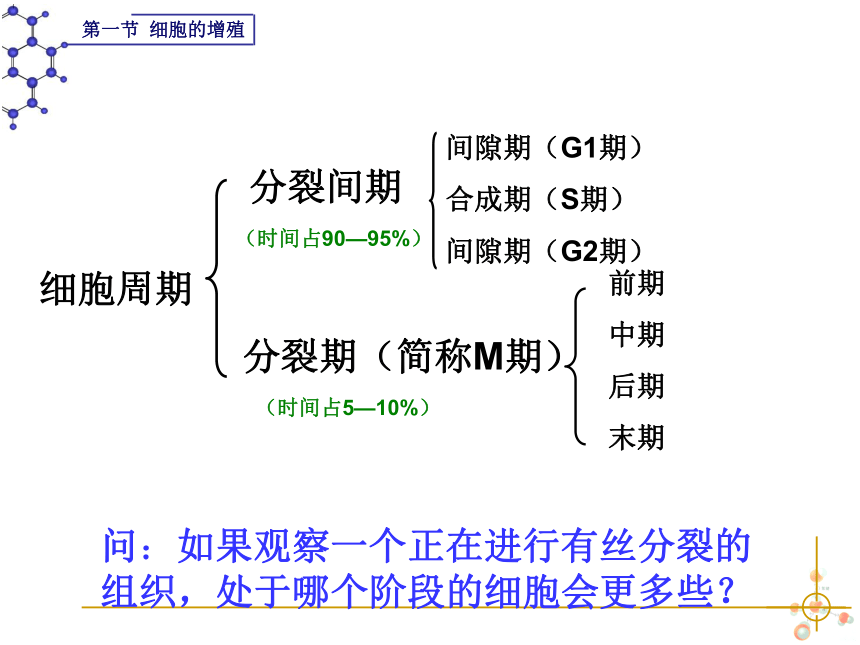 第一节 细胞的增殖

细胞周期

分裂间期
（时间占90—95%）

间隙期（G1期）
合成期（S期）
间隙期（G2期）

分裂期（简称M期）
（时间占5—10%）

前期
中期
后期
末期

问：如果观察一个正在进行有丝分裂的组织，处于哪个阶段的细胞会更多些？